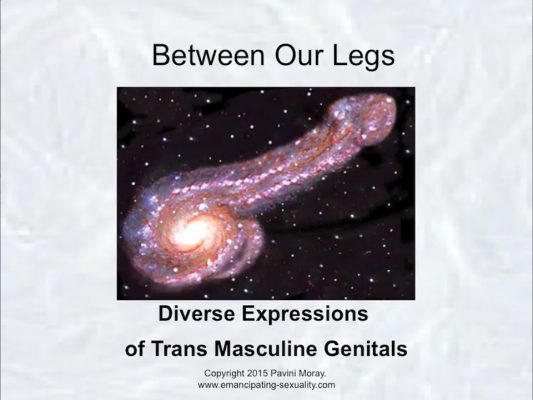 Between Our Legs

Diverse Expressions

of Trans Masculine Genitals

Copyright 2015 Pavini Moray.
www.emancipating-sexuality.com